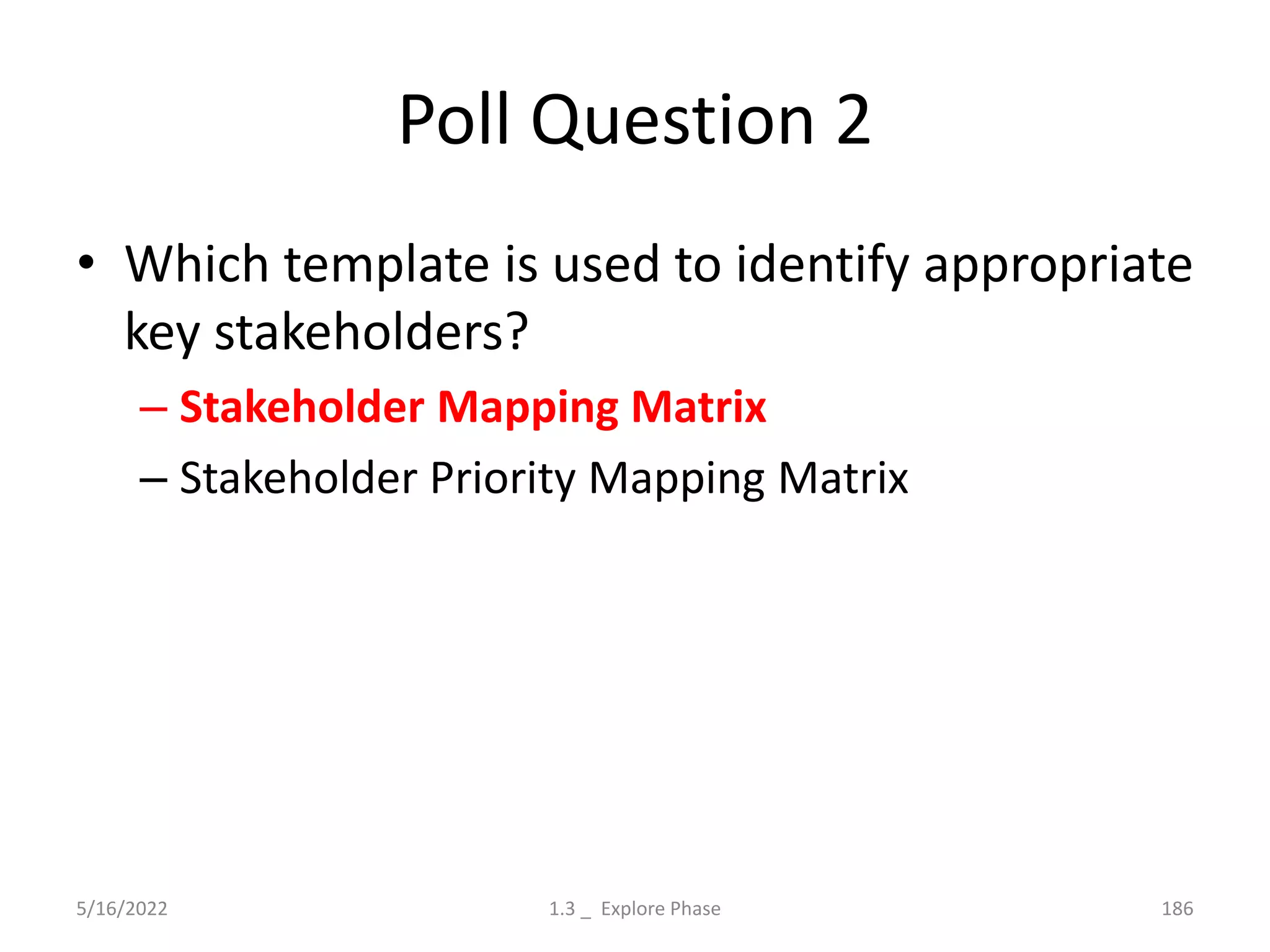 Poll Question 2

• Which template is used to identify appropriate key stakeholders?

– Stakeholder Mapping Matrix

– Stakeholder Priority Mapping Matrix

5/16/2022

1.3 _ Explore Phase

186